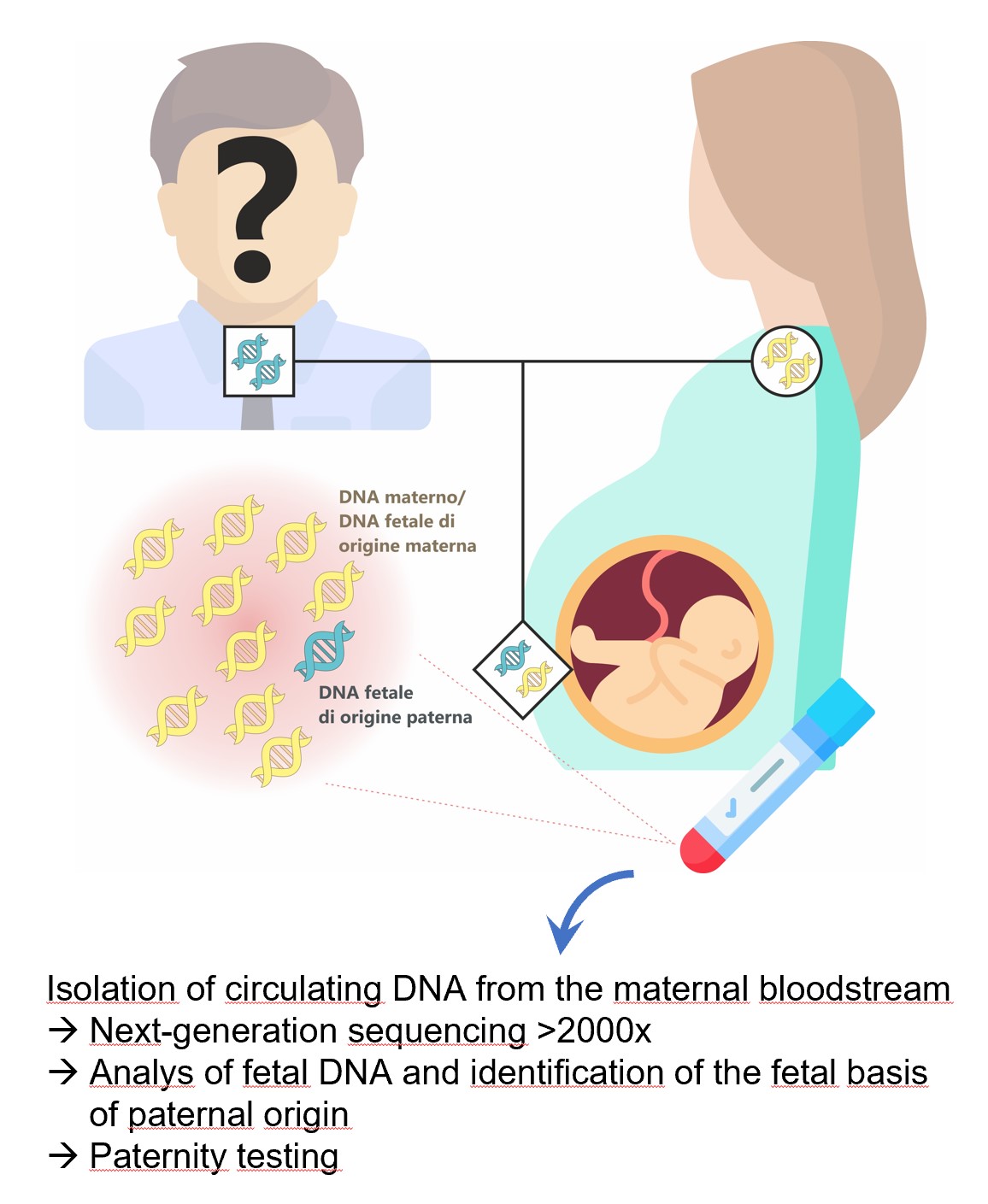 ?

DNA materno/ DNA fetale di origine materna

DNA fetale di origine paterna

Isolation of circulating DNA from the maternal bloodstream
→ Next-generation sequencing >2000x
→ Analys of fetal DNA and identification of the fetal basis of paternal origin
→ Paternity testing